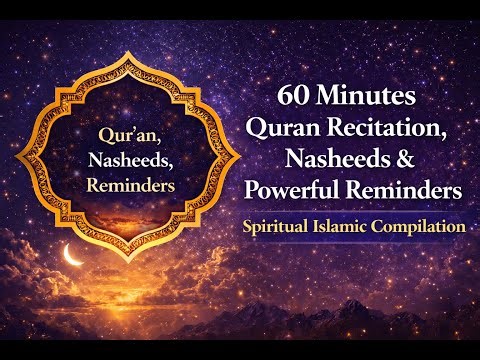 Qur'an, Nasheeds, Reminders

60 Minutes
Quran Recitation,
Nasheeds &
Powerful Reminders

Spiritual Islamic Compilation